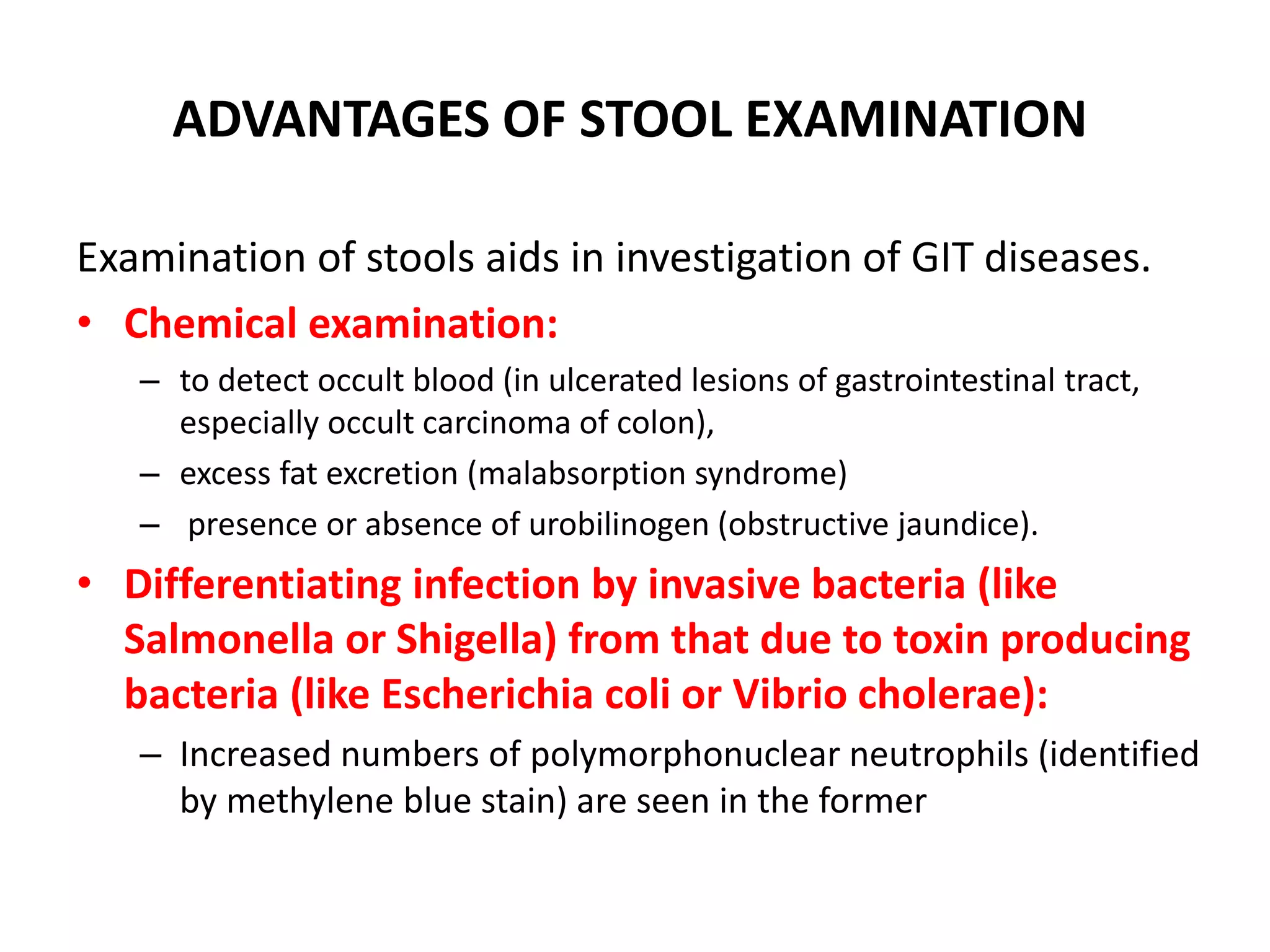 ADVANTAGES OF STOOL EXAMINATION

Examination of stools aids in investigation of GIT diseases.

• Chemical examination:
  – to detect occult blood (in ulcerated lesions of gastrointestinal tract, especially occult carcinoma of colon),
  – excess fat excretion (malabsorption syndrome)
  – presence or absence of urobilinogen (obstructive jaundice).

• Differentiating infection by invasive bacteria (like Salmonella or Shigella) from that due to toxin producing bacteria (like Escherichia coli or Vibrio cholerae):
  – Increased numbers of polymorphonuclear neutrophils (identified by methylene blue stain) are seen in the former